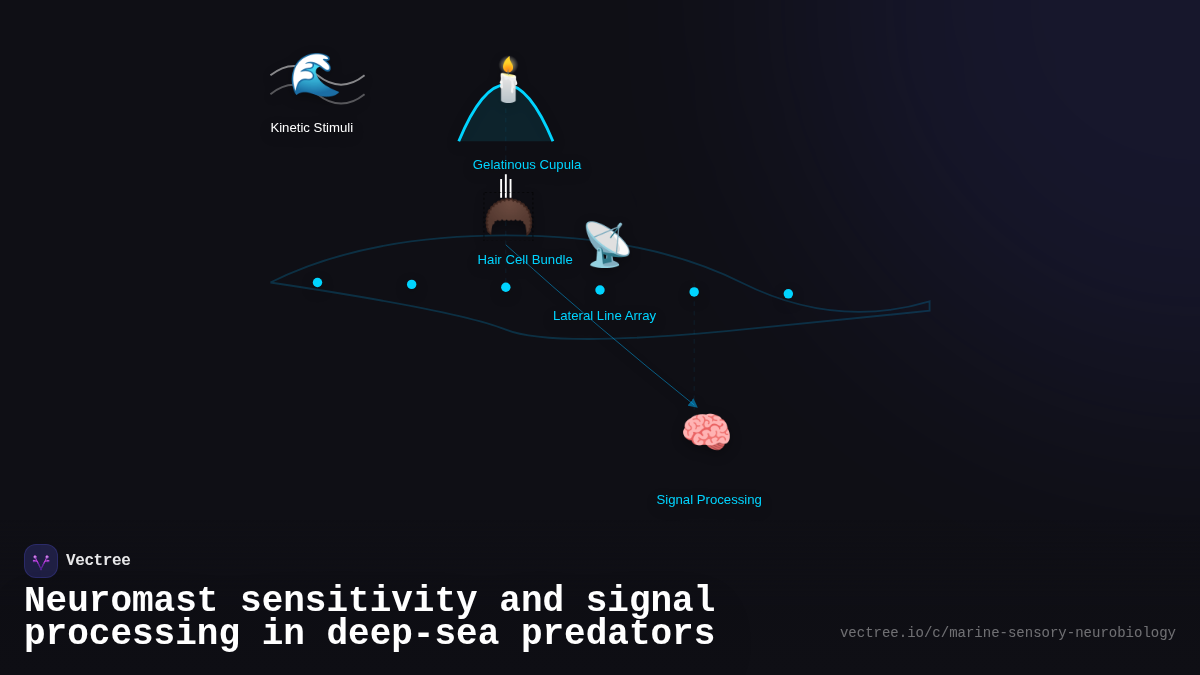 Kinetic Stimuli

Gelatinous Cupula

Hair Cell Bundle

Lateral Line Array

Signal Processing

Vectree

Neuromast sensitivity and signal processing in deep-sea predators

vectree.io/c/marine-sensory-neurobiology